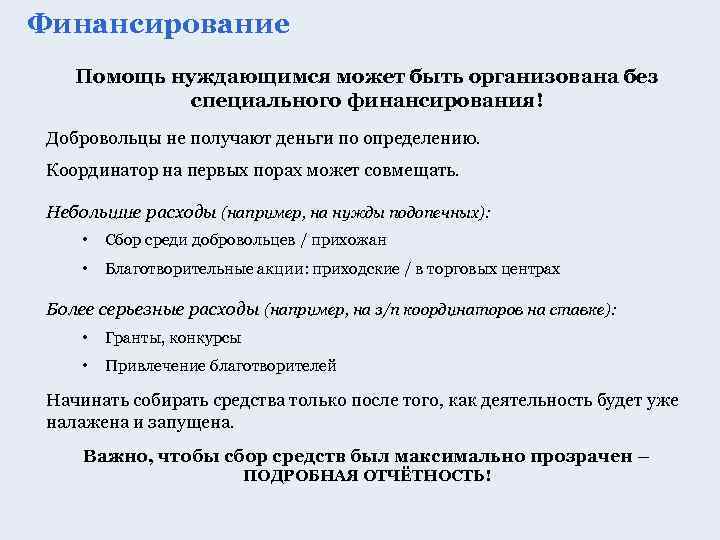 Финансирование

Помощь нуждающимся может быть организована без специального финансирования!

Добровольцы не получают деньги по определению.

Координатор на первых порах может совмещать.

Небольшие расходы (например, на нужды подопечных):

• Сбор среди добровольцев / прихожан
• Благотворительные акции: приходские / в торговых центрах

Более серьезные расходы (например, на з/п координаторов на ставке):

• Гранты, конкурсы
• Привлечение благотворителей

Начинать собирать средства только после того, как деятельность будет уже налажена и запущена.

Важно, чтобы сбор средств был максимально прозрачен – ПОДРОБНАЯ ОТЧЁТНОСТЬ!